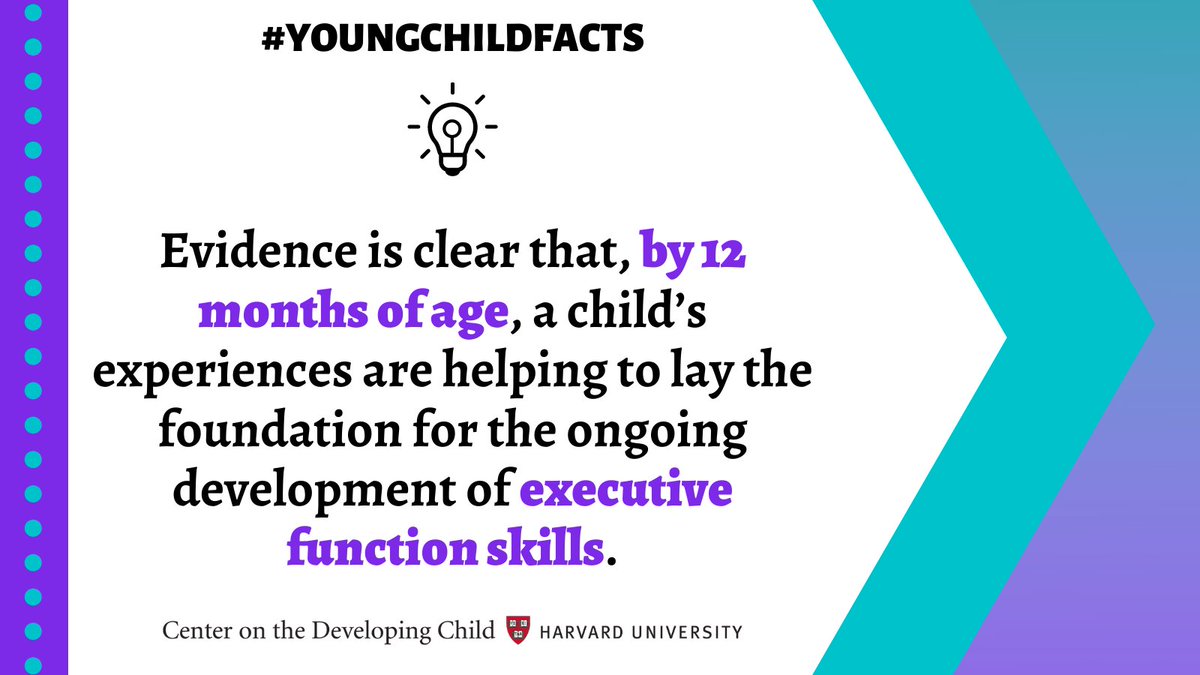 #YOUNGCHILDFACTS

Evidence is clear that, by 12 months of age, a child's experiences are helping to lay the foundation for the ongoing development of executive function skills.

Center on the Developing Child HARVARD UNIVERSITY